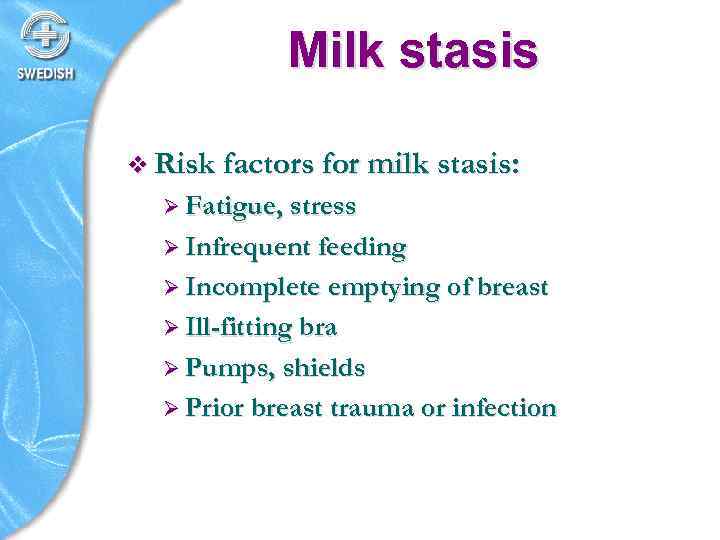 SWEDISH

Milk stasis

❖ Risk factors for milk stasis:
➢ Fatigue, stress
➢ Infrequent feeding
➢ Incomplete emptying of breast
➢ Ill-fitting bra
➢ Pumps, shields
➢ Prior breast trauma or infection